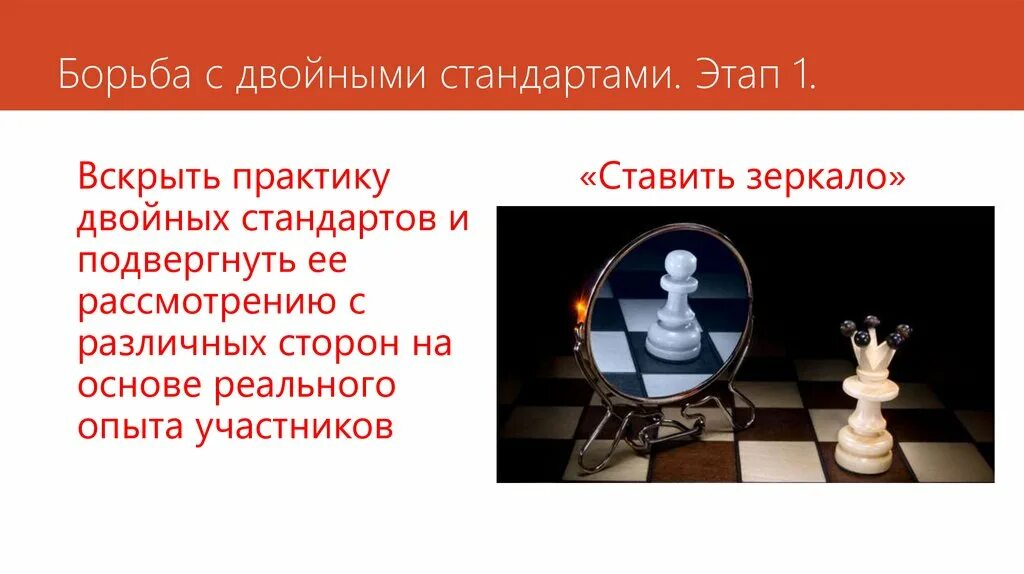 Борьба с двойными стандартами. Этап 1.

Вскрыть практику двойных стандартов и подвергнуть ее рассмотрению с различных сторон на основе реального опыта участников

«Ставить зеркало»